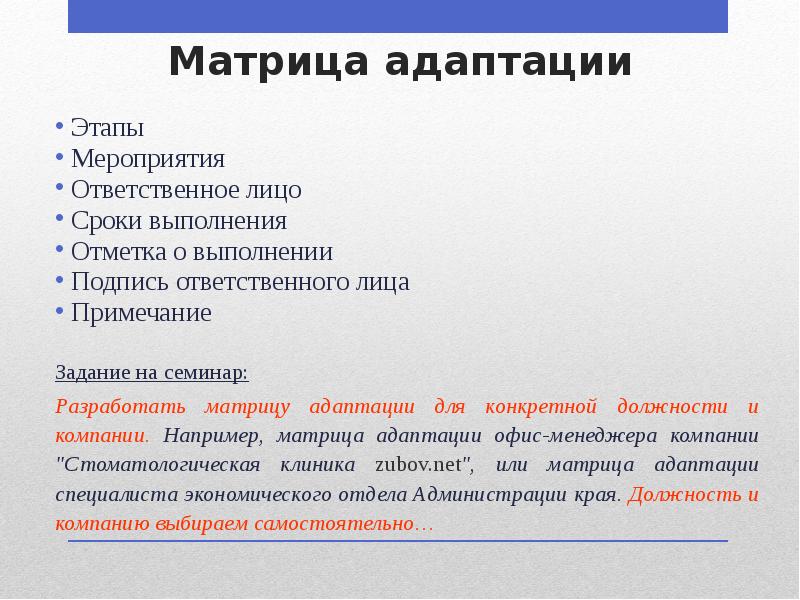 Матрица адаптации

• Этапы
• Мероприятия
• Ответственное лицо
• Сроки выполнения
• Отметка о выполнении
• Подпись ответственного лица
• Примечание

Задание на семинар:

Разработать матрицу адаптации для конкретной должности и компании. Например, матрица адаптации офис-менеджера компании "Стоматологическая клиника zubov.net", или матрица адаптации специалиста экономического отдела Администрации края. Должность и компанию выбираем самостоятельно…